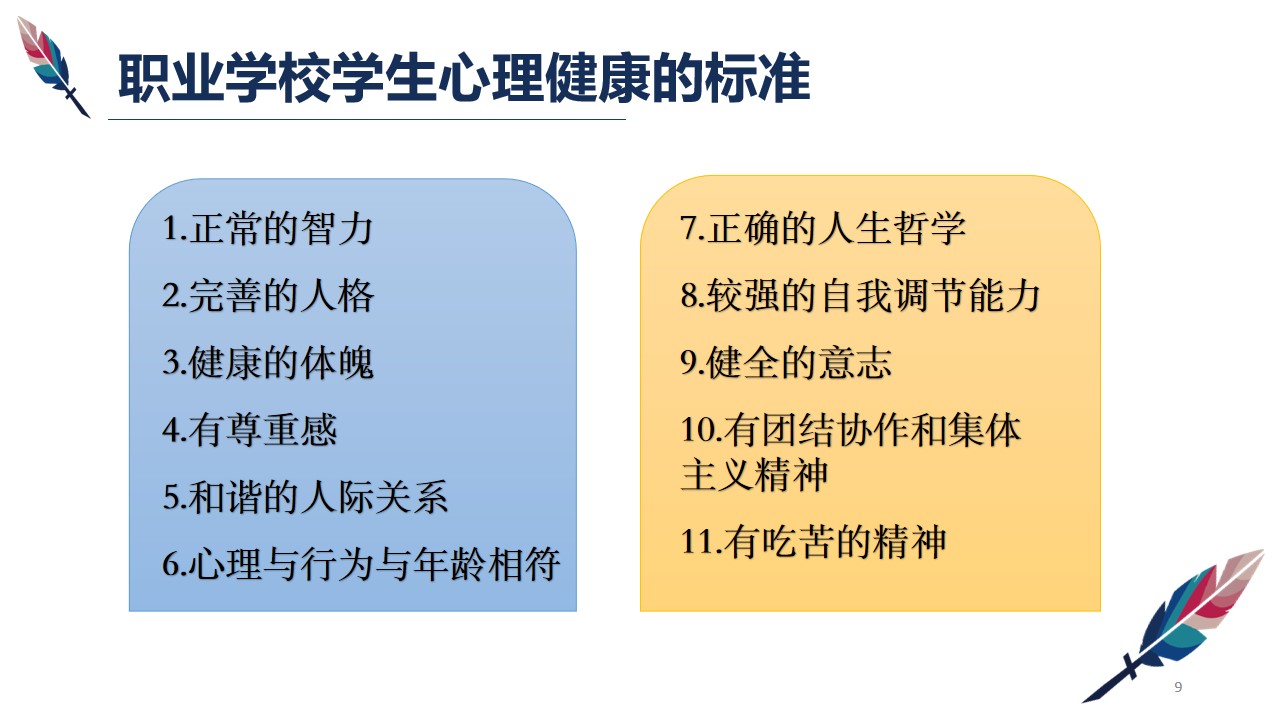 职业学校学生心理健康的标准

1.正常的智力
2.完善的人格
3.健康的体魄
4.有尊重感
5.和谐的人际关系
6.心理与行为与年龄相符

7.正确的人生哲学
8.较强的自我调节能力
9.健全的意志
10.有团结协作和集体主义精神
11.有吃苦的精神

9